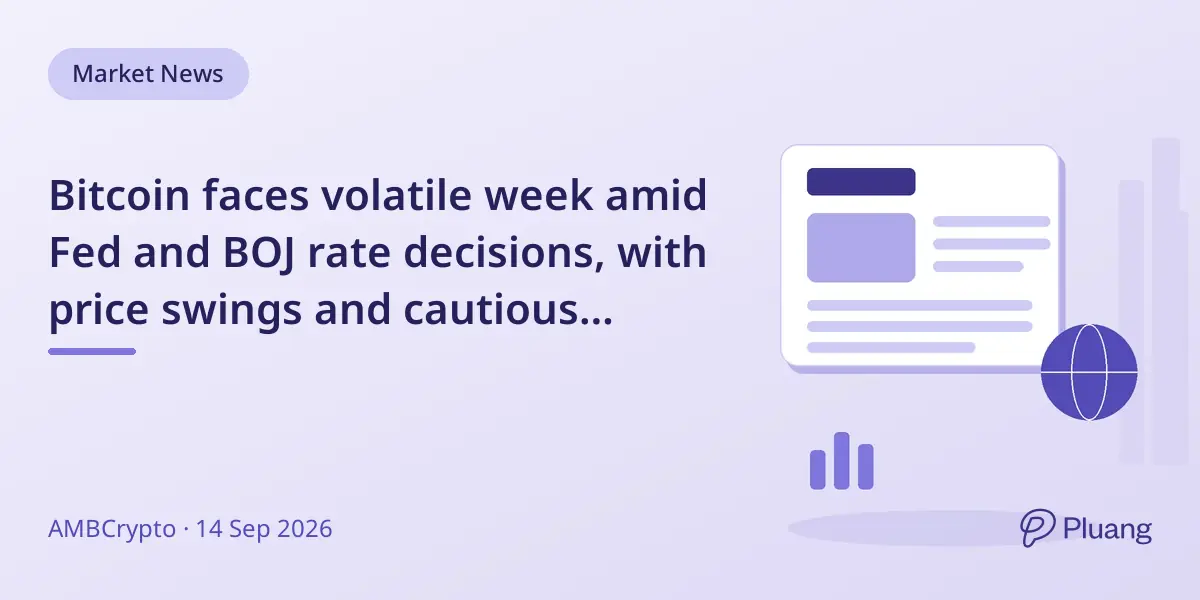 Market News

Bitcoin faces volatile week amid Fed and BOJ rate decisions, with price swings and cautious...

AMBCrypto · 14 Sep 2026

Pluang